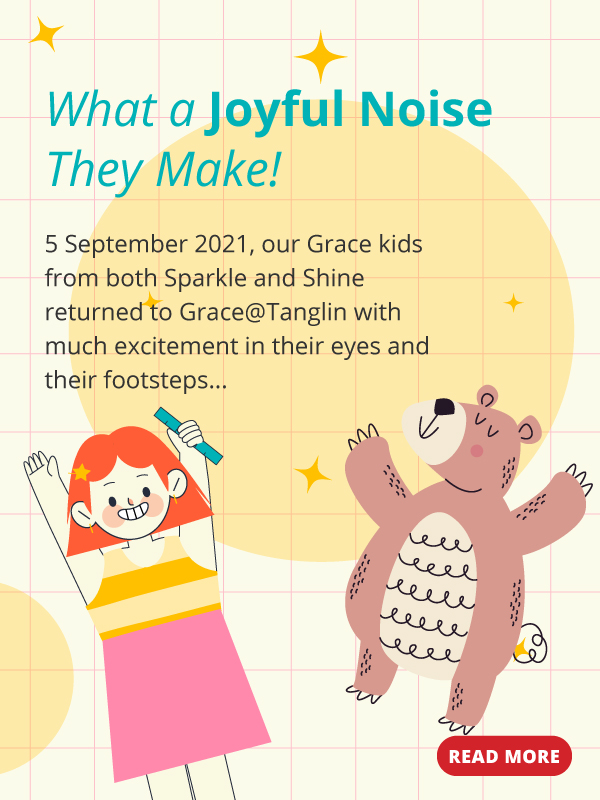 What a Joyful Noise They Make!

5 September 2021, our Grace kids from both Sparkle and Shine returned to Grace@Tanglin with much excitement in their eyes and their footsteps...

READ MORE